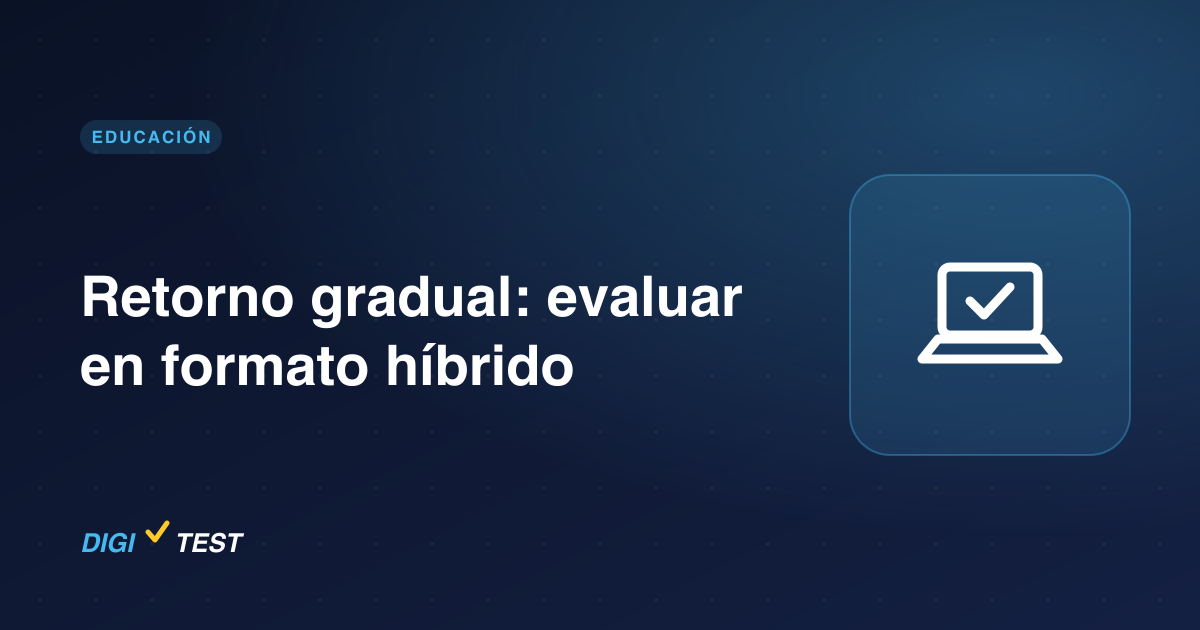 EDUCACIÓN

Retorno gradual: evaluar en formato híbrido

DIGI TEST